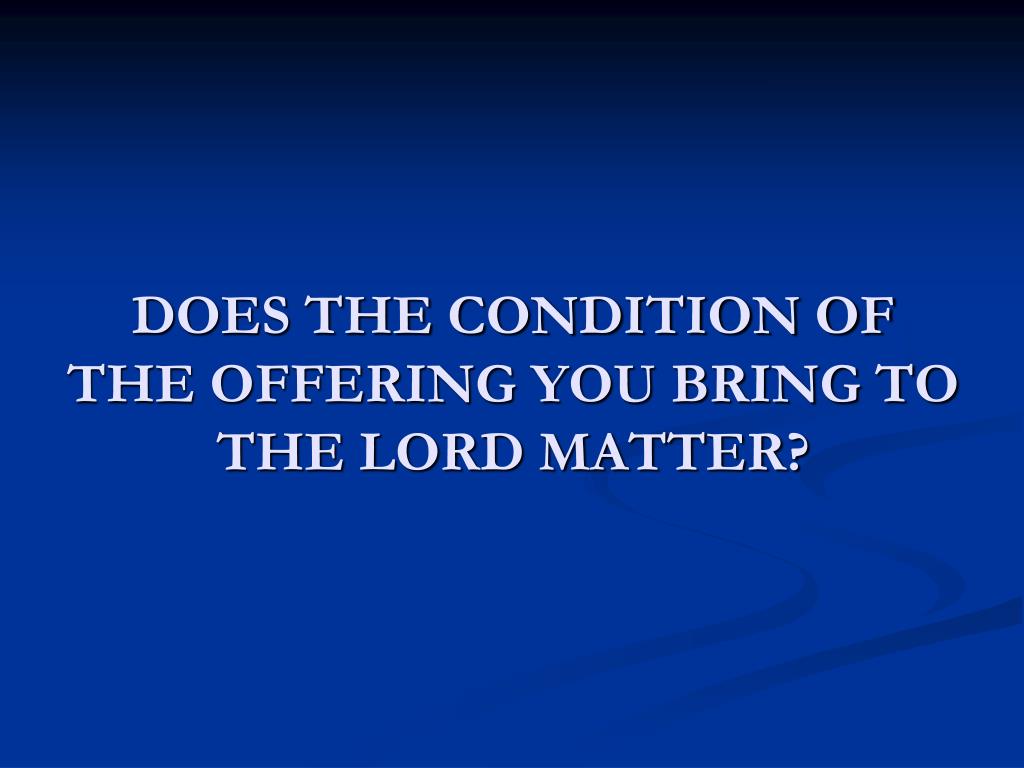 DOES THE CONDITION OF THE OFFERING YOU BRING TO THE LORD MATTER?